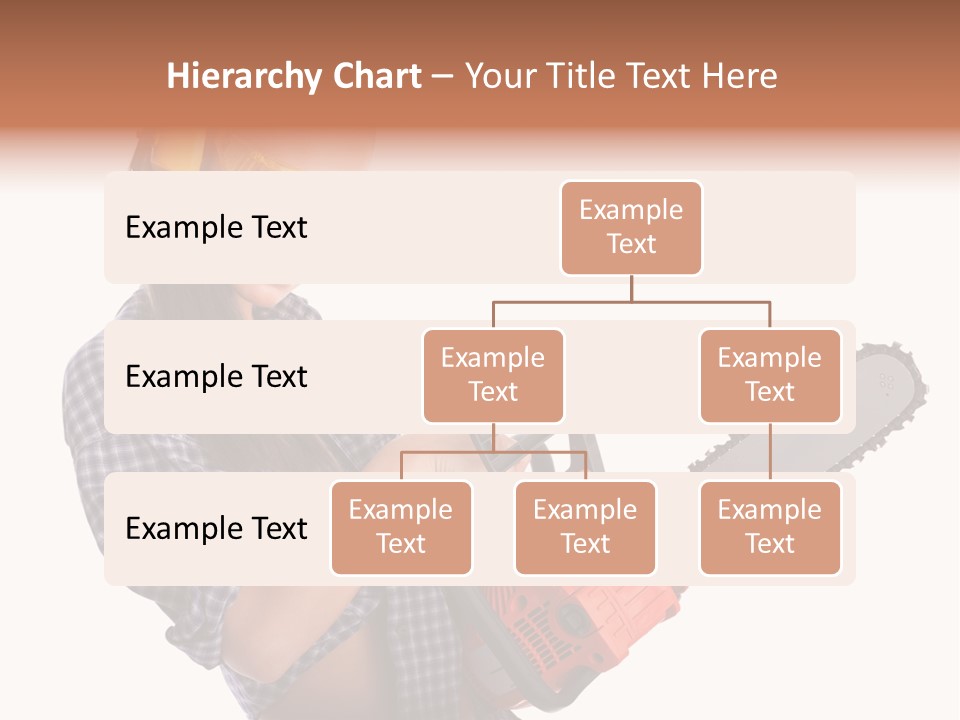 Hierarchy Chart – Your Title Text Here

Example Text

Example Text

Example Text

Example Text

Example Text

Example Text

Example Text

Example Text

Example Text